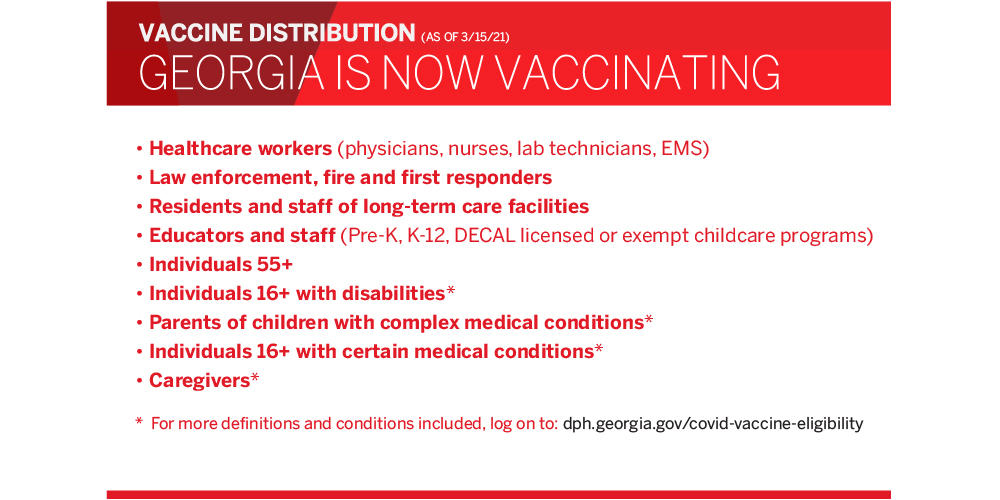 VACCINE DISTRIBUTION (AS OF 3/15/21)
GEORGIA IS NOW VACCINATING

• Healthcare workers (physicians, nurses, lab technicians, EMS)
• Law enforcement, fire and first responders
• Residents and staff of long-term care facilities
• Educators and staff (Pre-K, K-12, DECAL licensed or exempt childcare programs)
• Individuals 55+
• Individuals 16+ with disabilities*
• Parents of children with complex medical conditions*
• Individuals 16+ with certain medical conditions*
• Caregivers*

* For more definitions and conditions included, log on to: dph.georgia.gov/covid-vaccine-eligibility